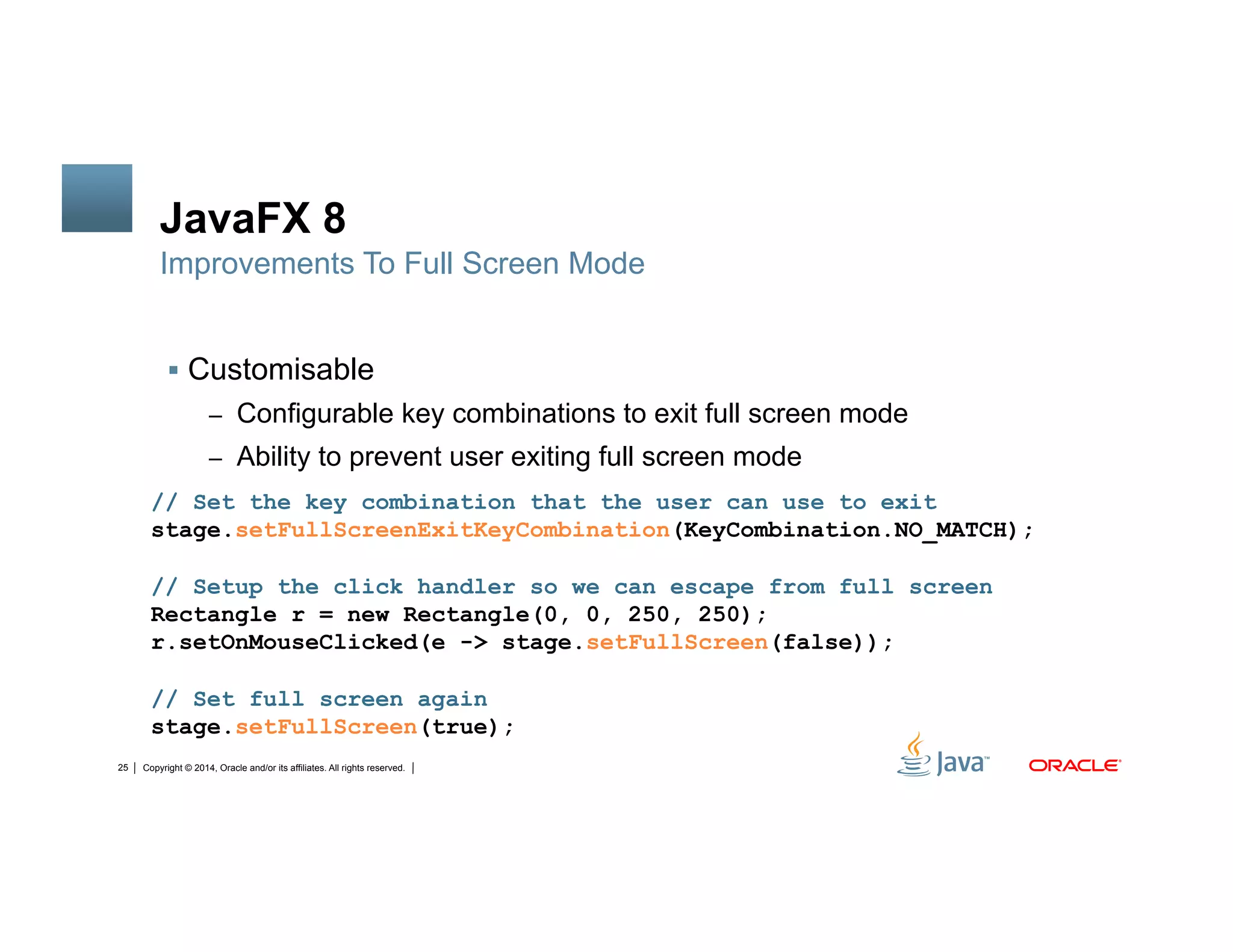 JavaFX 8
Improvements To Full Screen Mode

▪ Customisable
– Configurable key combinations to exit full screen mode
– Ability to prevent user exiting full screen mode

// Set the key combination that the user can use to exit
stage.setFullScreenExitKeyCombination(KeyCombination.NO_MATCH);

// Setup the click handler so we can escape from full screen
Rectangle r = new Rectangle(0, 0, 250, 250);
r.setOnMouseClicked(e -> stage.setFullScreen(false));

// Set full screen again
stage.setFullScreen(true);

25 | Copyright © 2014, Oracle and/or its affiliates. All rights reserved. |

Java™ ORACLE®